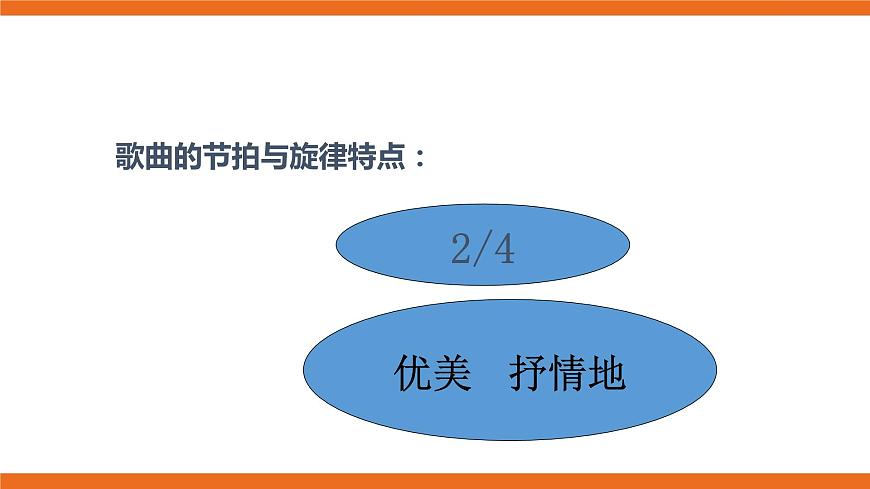 歌曲的节拍与旋律特点：

2/4

优美　抒情地